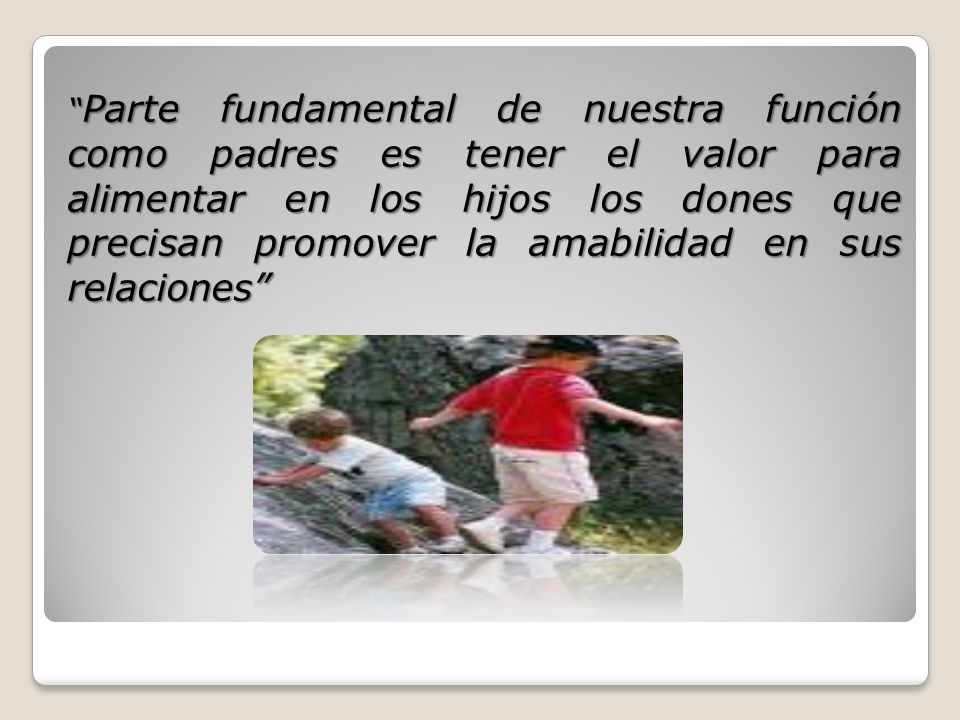 “Parte fundamental de nuestra función como padres es tener el valor para alimentar en los hijos los dones que precisan promover la amabilidad en sus relaciones”